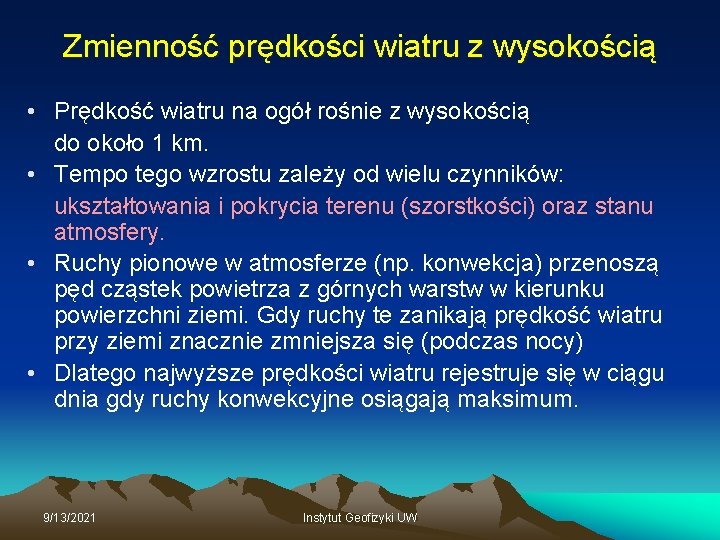 Zmienność prędkości wiatru z wysokością

• Prędkość wiatru na ogół rośnie z wysokością do około 1 km.
• Tempo tego wzrostu zależy od wielu czynników: ukształtowania i pokrycia terenu (szorstkości) oraz stanu atmosfery.
• Ruchy pionowe w atmosferze (np. konwekcja) przenoszą pęd cząstek powietrza z górnych warstw w kierunku powierzchni ziemi. Gdy ruchy te zanikają prędkość wiatru przy ziemi znacznie zmniejsza się (podczas nocy)
• Dlatego najwyższe prędkości wiatru rejestruje się w ciągu dnia gdy ruchy konwekcyjne osiągają maksimum.

9/13/2021
Instytut Geofizyki UW